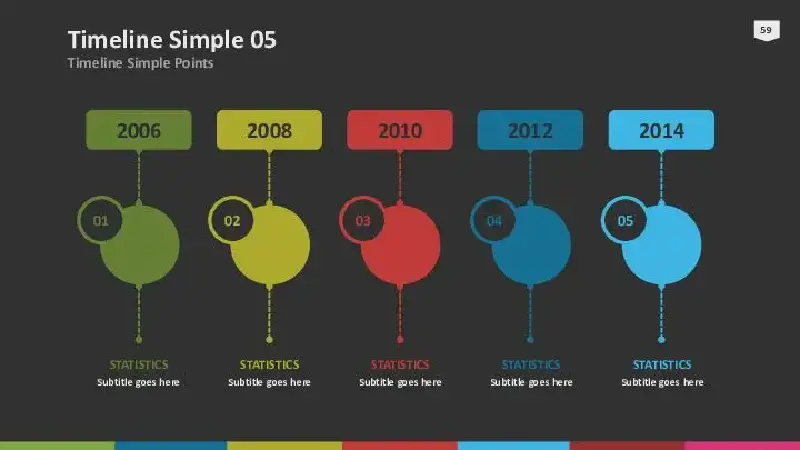 Timeline Simple 05
Timeline Simple Points

59

2006
01
STATISTICS
Subtitle goes here

2008
02
STATISTICS
Subtitle goes here

2010
03
STATISTICS
Subtitle goes here

2012
04
STATISTICS
Subtitle goes here

2014
05
STATISTICS
Subtitle goes here